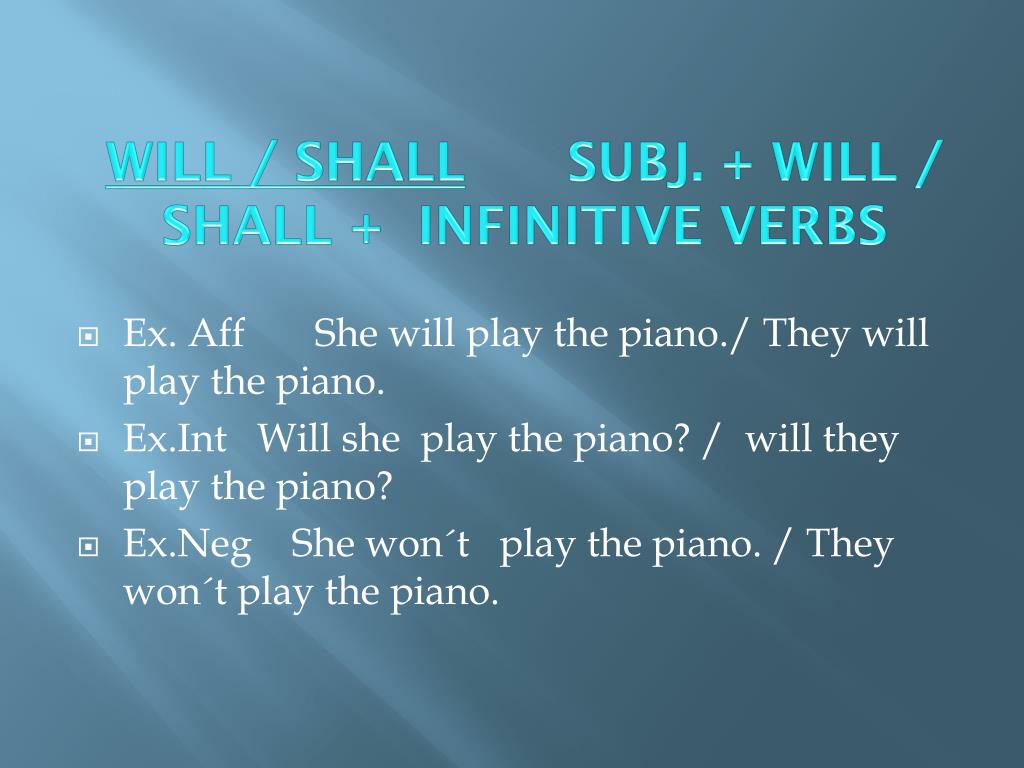 WILL / SHALL SUBJ. + WILL / SHALL + INFINITIVE VERBS

Ex. Aff She will play the piano./ They will play the piano.

Ex.Int Will she play the piano? / will they play the piano?

Ex.Neg She won´t play the piano. / They won´t play the piano.